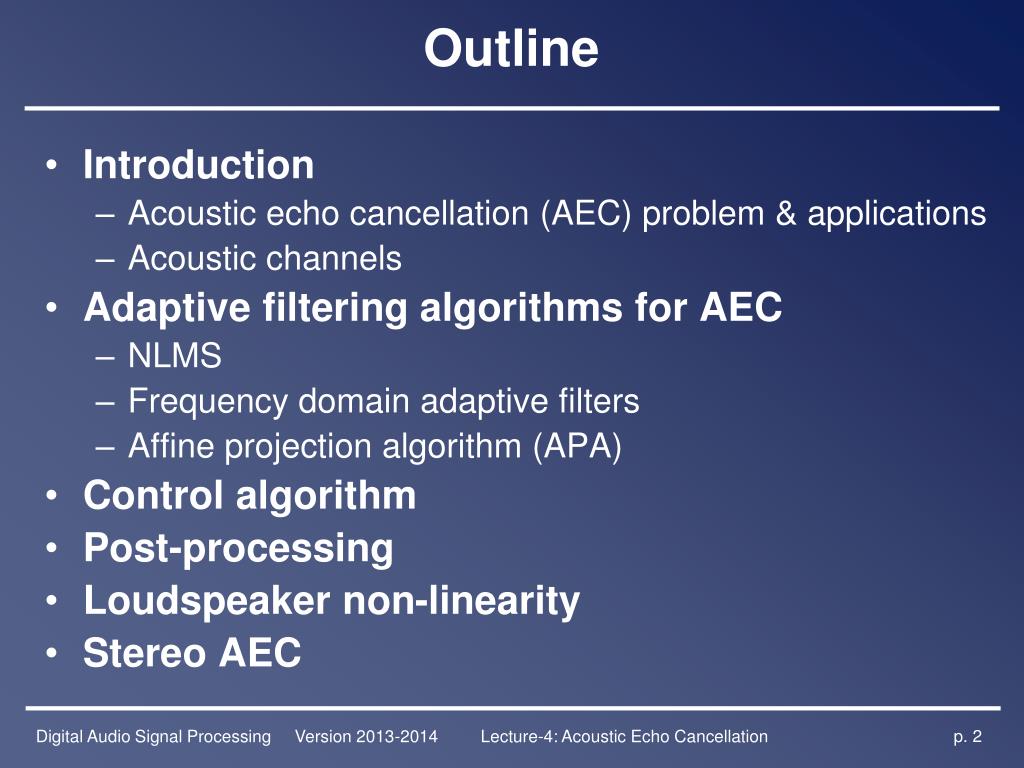 Outline

• Introduction
– Acoustic echo cancellation (AEC) problem & applications
– Acoustic channels
• Adaptive filtering algorithms for AEC
– NLMS
– Frequency domain adaptive filters
– Affine projection algorithm (APA)
• Control algorithm
• Post-processing
• Loudspeaker non-linearity
• Stereo AEC

Digital Audio Signal Processing Version 2013-2014 Lecture-4: Acoustic Echo Cancellation p. 2